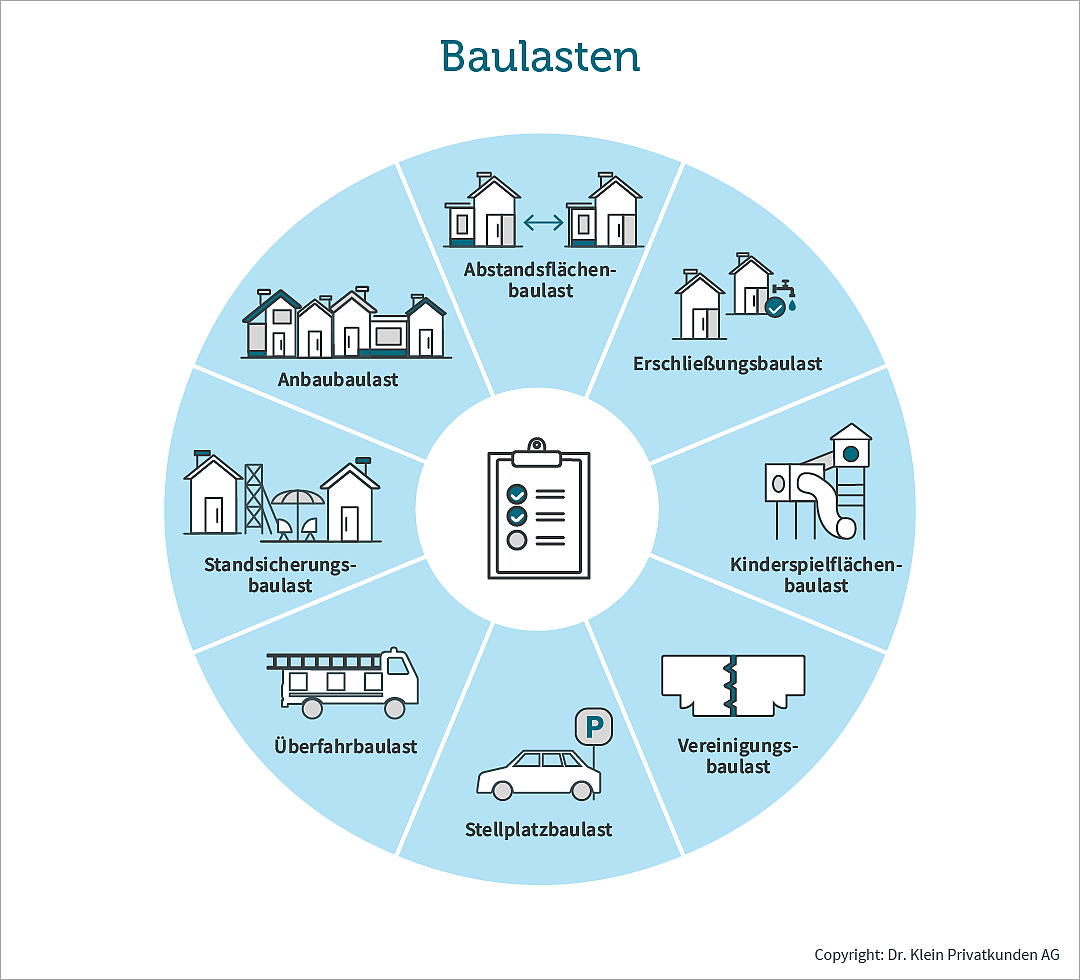 Baulasten

Abstandsflächenbaulast

Erschließungsbaulast

Kinderspielflächenbaulast

Vereinigungsbaulast

P

Stellplatzbaulast

Überfahrbaulast

Standsicherungsbaulast

Anbaubaulast

Copyright: Dr. Klein Privatkunden AG